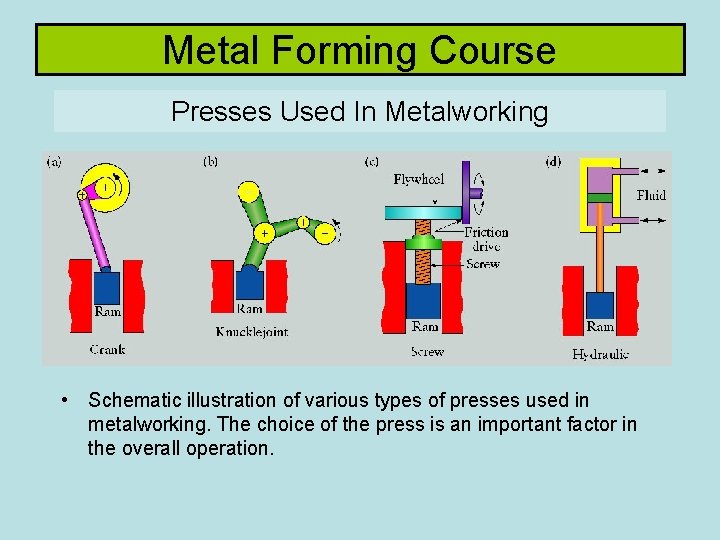 Metal Forming Course

Presses Used In Metalworking

(a)

Ram

Crank

(b)

Ram

Knucklejoint

(c)

Flywheel

Friction drive

Screw

Ram

Screw

(d)

Fluid

Ram

Hydraulic

• Schematic illustration of various types of presses used in metalworking. The choice of the press is an important factor in the overall operation.